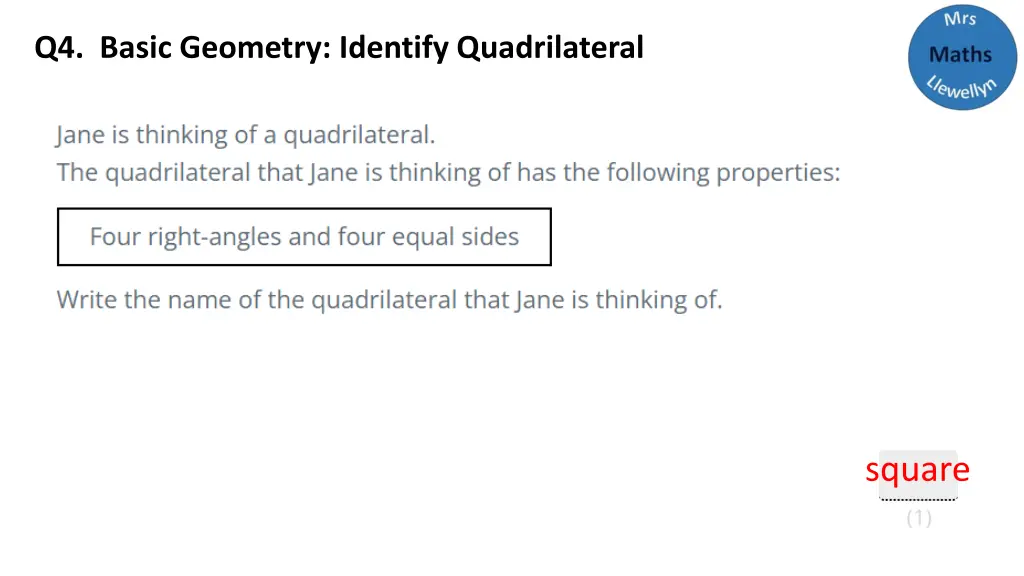 Q4. Basic Geometry: Identify Quadrilateral

Mrs
Maths
Llewellyn

Jane is thinking of a quadrilateral.
The quadrilateral that Jane is thinking of has the following properties:

Four right-angles and four equal sides

Write the name of the quadrilateral that Jane is thinking of.

square

(1)